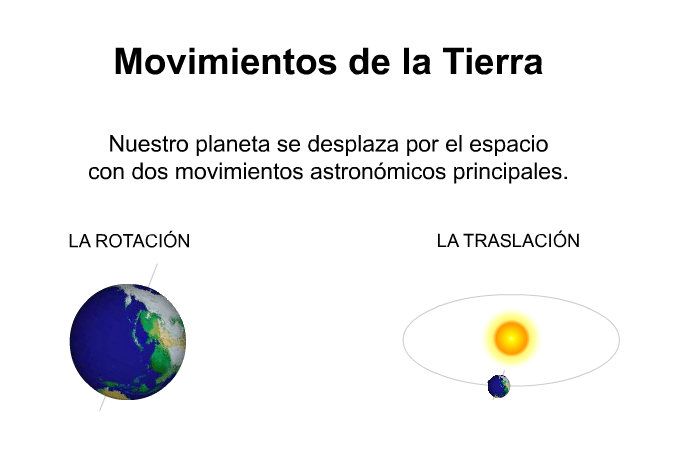 Movimientos de la Tierra

Nuestro planeta se desplaza por el espacio con dos movimientos astronómicos principales.

LA ROTACIÓN

LA TRASLACIÓN